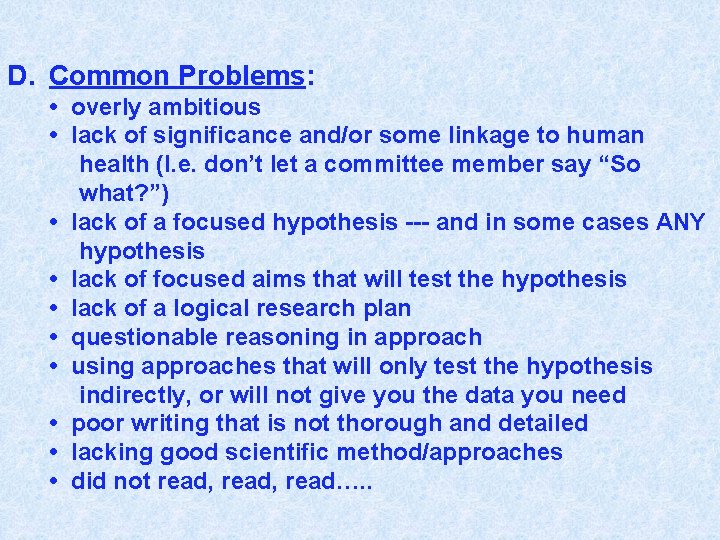 D. Common Problems:

• overly ambitious
• lack of significance and/or some linkage to human health (I.e. don't let a committee member say "So what?")
• lack of a focused hypothesis --- and in some cases ANY hypothesis
• lack of focused aims that will test the hypothesis
• lack of a logical research plan
• questionable reasoning in approach
• using approaches that will only test the hypothesis indirectly, or will not give you the data you need
• poor writing that is not thorough and detailed
• lacking good scientific method/approaches
• did not read, read, read…..